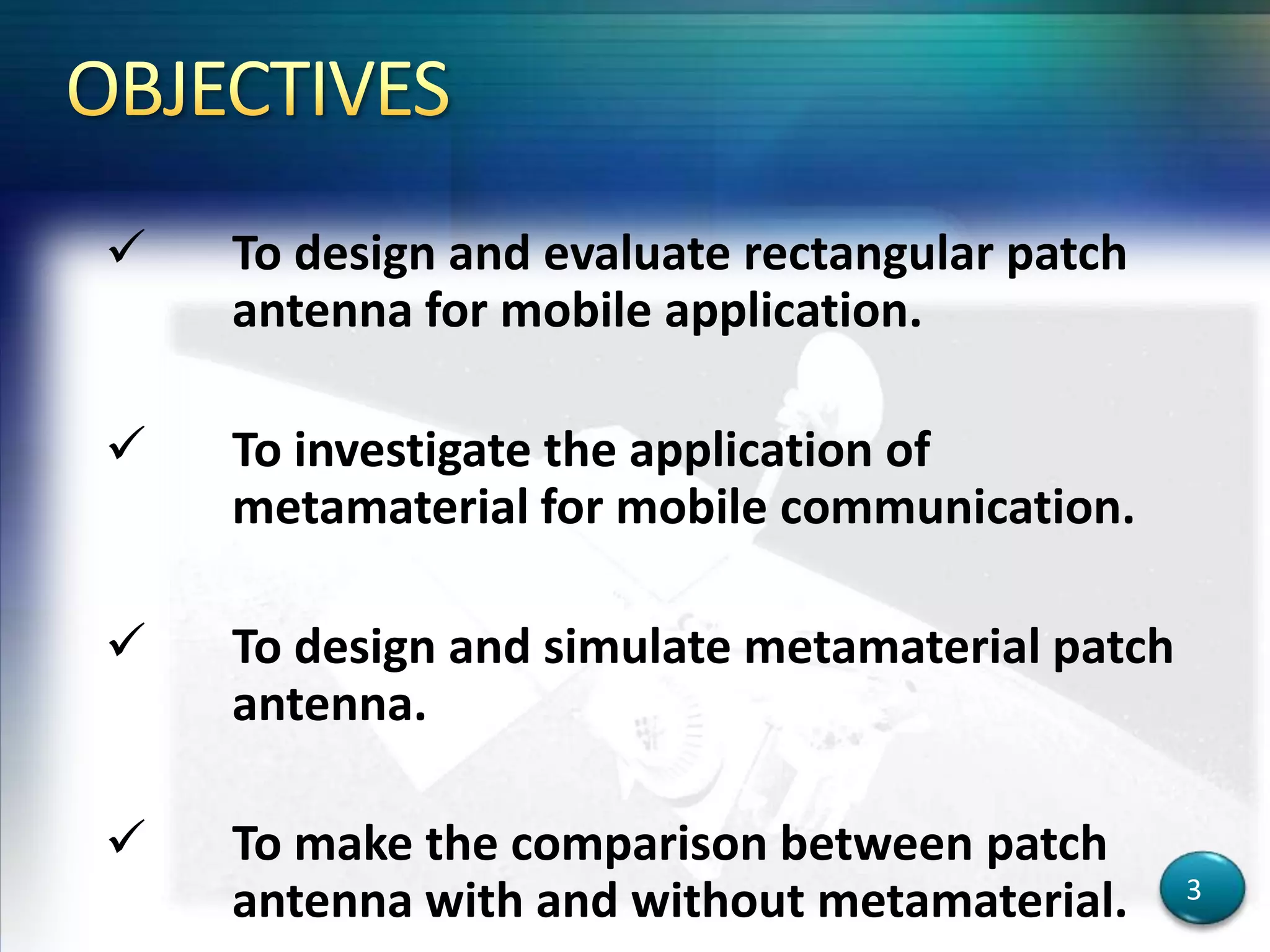 OBJECTIVES

✓ To design and evaluate rectangular patch antenna for mobile application.

✓ To investigate the application of metamaterial for mobile communication.

✓ To design and simulate metamaterial patch antenna.

✓ To make the comparison between patch antenna with and without metamaterial.

3